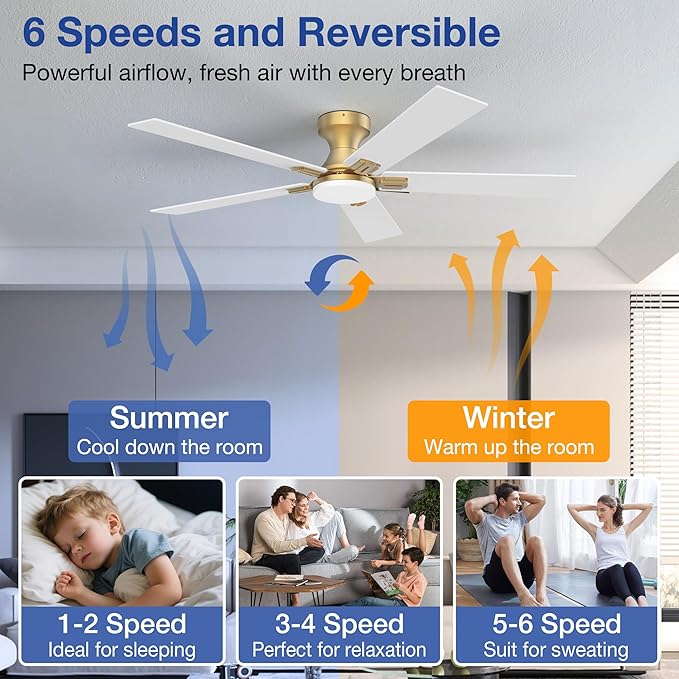 6 Speeds and Reversible
Powerful airflow, fresh air with every breath

Summer
Cool down the room

Winter
Warm up the room

1-2 Speed
Ideal for sleeping

3-4 Speed
Perfect for relaxation

5-6 Speed
Suit for sweating